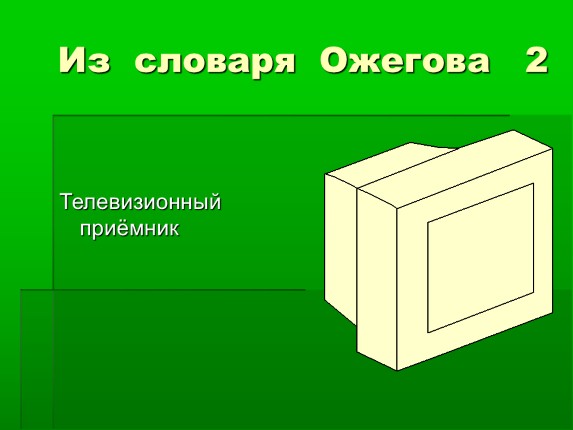 Из словаря Ожегова 2

Телевизионный приёмник